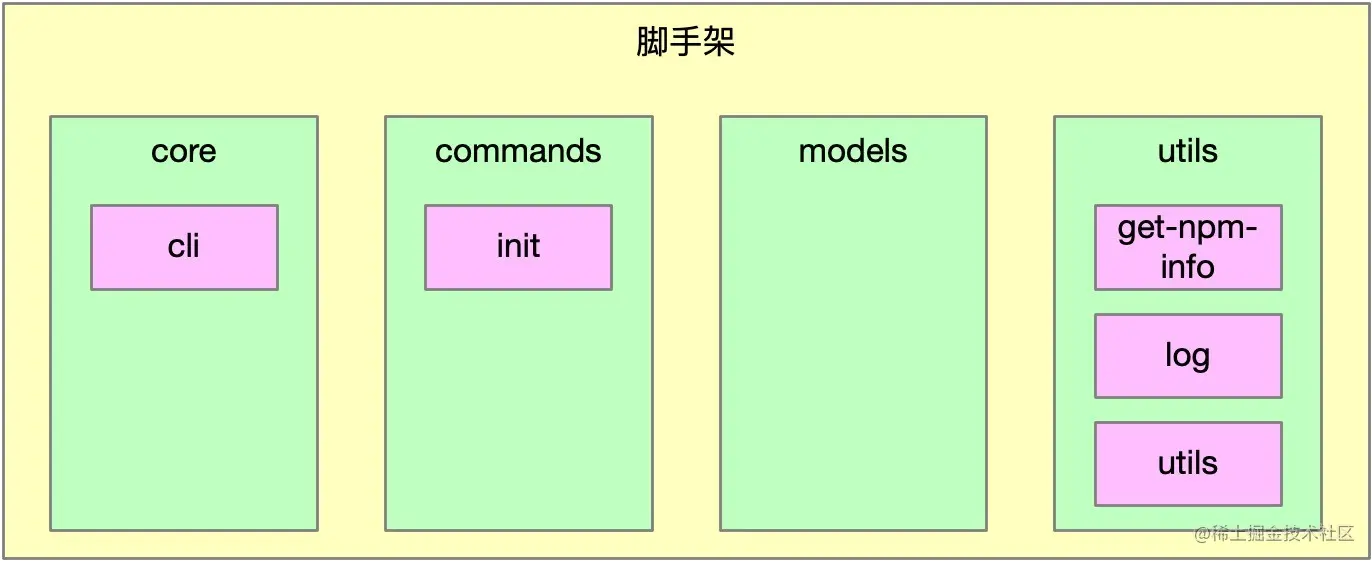 脚手架

core

cli

commands

init

models

utils

get-npm-info

log

utils

@稀土掘金技术社区